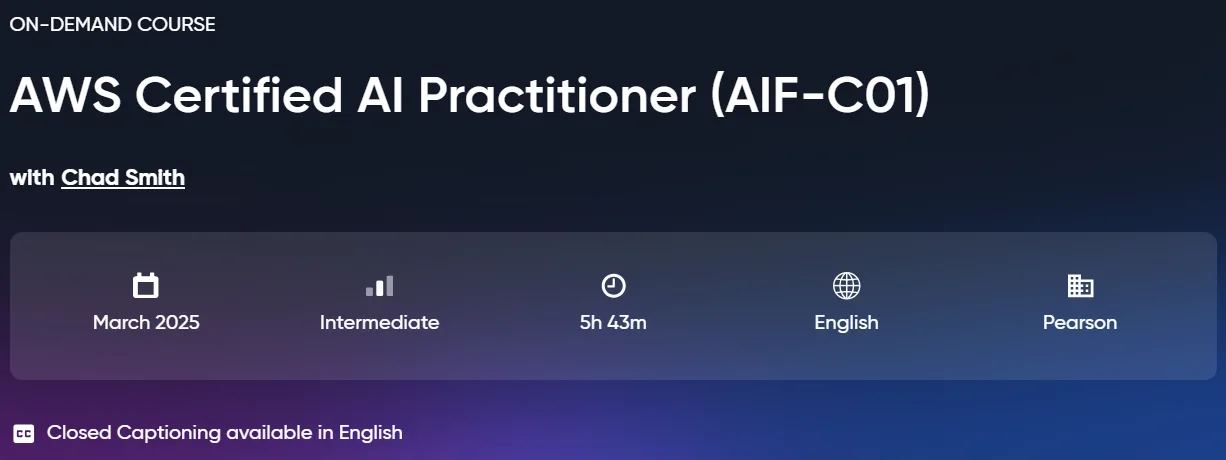 ON-DEMAND COURSE

AWS Certified AI Practitioner (AIF-C01)

with Chad Smith

March 2025

Intermediate

5h 43m

English

Pearson

CC Closed Captioning available in English